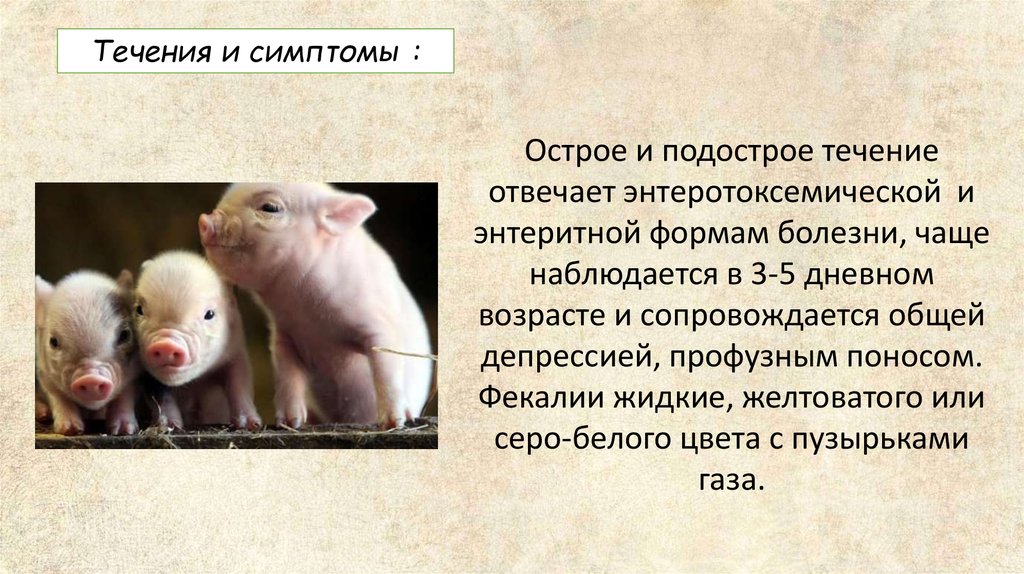 Течения и симптомы :

Острое и подострое течение отвечает энтеротоксемической и энтеритной формам болезни, чаще наблюдается в 3-5 дневном возрасте и сопровождается общей депрессией, профузным поносом. Фекалии жидкие, желтоватого или серо-белого цвета с пузырьками газа.